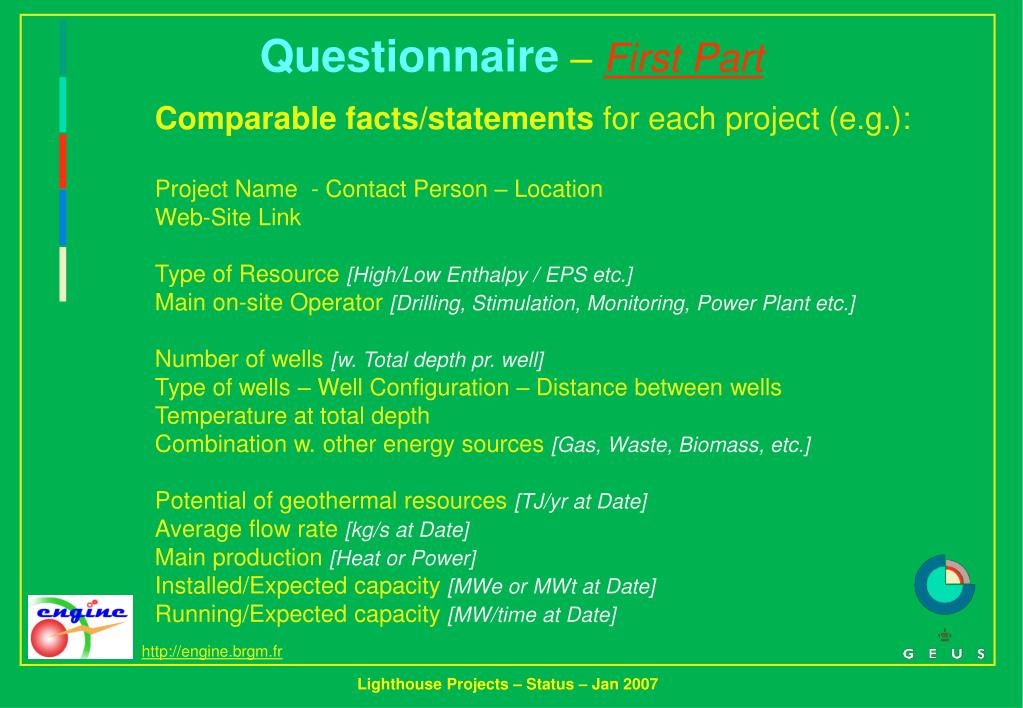 Questionnaire – First Part

Comparable facts/statements for each project (e.g.):

Project Name - Contact Person – Location
Web-Site Link

Type of Resource [High/Low Enthalpy / EPS etc.]
Main on-site Operator [Drilling, Stimulation, Monitoring, Power Plant etc.]

Number of wells [w. Total depth pr. well]
Type of wells – Well Configuration – Distance between wells
Temperature at total depth
Combination w. other energy sources [Gas, Waste, Biomass, etc.]

Potential of geothermal resources [TJ/yr at Date]
Average flow rate [kg/s at Date]
Main production [Heat or Power]
Installed/Expected capacity [MWe or MWt at Date]
Running/Expected capacity [MW/time at Date]

engine

http://engine.brgm.fr

G E U S

Lighthouse Projects – Status – Jan 2007